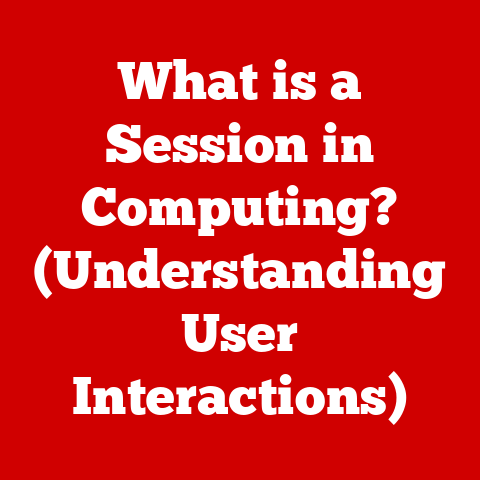 What is a Session in Computing? (Understanding User Interactions)